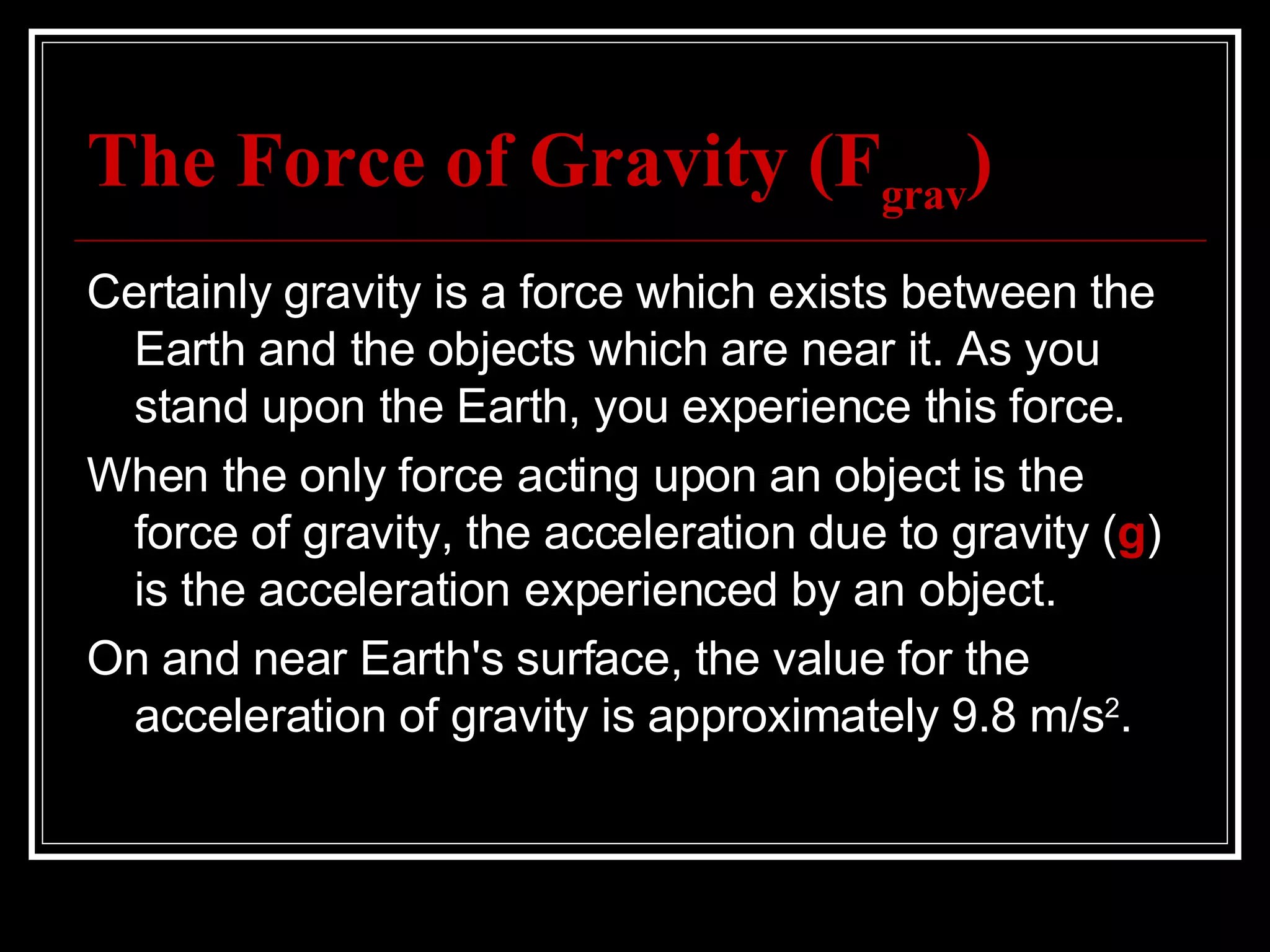 The Force of Gravity ($F_{grav}$)

Certainly gravity is a force which exists between the Earth and the objects which are near it. As you stand upon the Earth, you experience this force.

When the only force acting upon an object is the force of gravity, the acceleration due to gravity (g) is the acceleration experienced by an object.

On and near Earth's surface, the value for the acceleration of gravity is approximately 9.8 $m/s^2$.